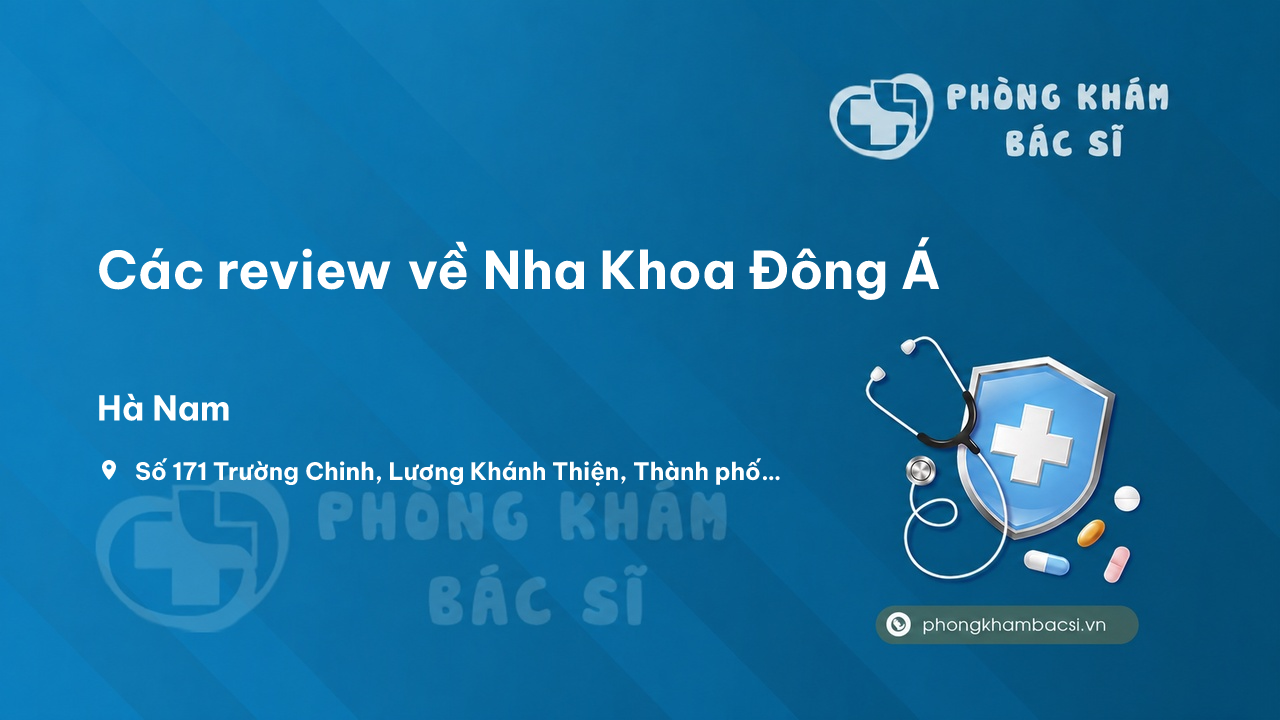 PHÒNG KHÁM BÁC SĨ

Các review về Nha Khoa Đông Á

Hà Nam

Số 171 Trường Chinh, Lương Khánh Thiện, Thành phố...

PHÒNG KHÁM BÁC SĨ

phongkhambacsi.vn